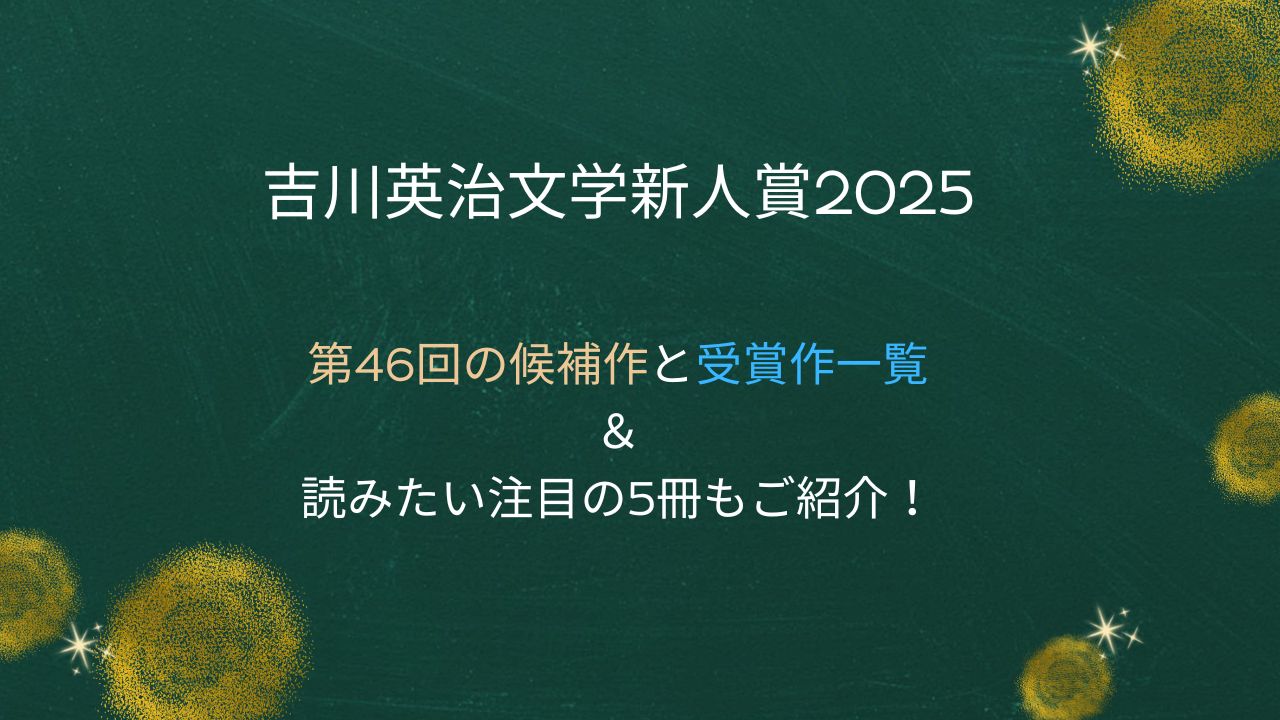 吉川英治文学新人賞2025

第46回の候補作と受賞作一覧
&
読みたい注目の5冊もご紹介！